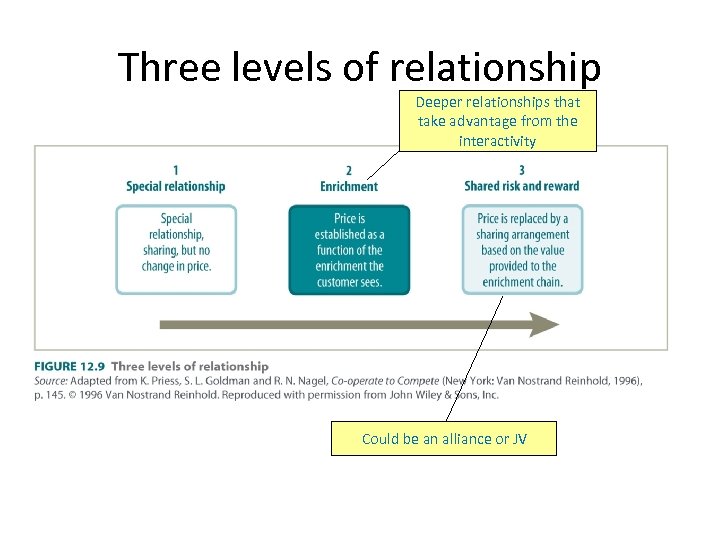 Three levels of relationship

Deeper relationships that take advantage from the interactivity

1
Special relationship

Special relationship, sharing, but no change in price.

2
Enrichment

Price is established as a function of the enrichment the customer sees.

3
Shared risk and reward

Price is replaced by a sharing arrangement based on the value provided to the enrichment chain.

FIGURE 12.9 Three levels of relationship
Source: Adapted from K. Priess, S. L. Goldman and R. N. Nagel, Co-operate to Compete (New York: Van Nostrand Reinhold, 1996), p. 145. © 1996 Van Nostrand Reinhold. Reproduced with permission from John Wiley & Sons, Inc.

Could be an alliance or JV